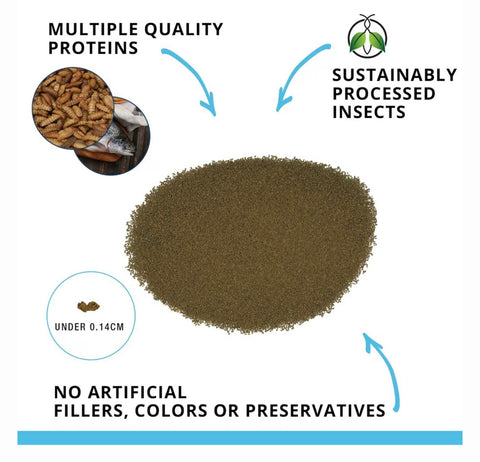 MULTIPLE QUALITY PROTEINS

SUSTAINABLY PROCESSED INSECTS

UNDER 0.14CM

NO ARTIFICIAL FILLERS, COLORS OR PRESERVATIVES